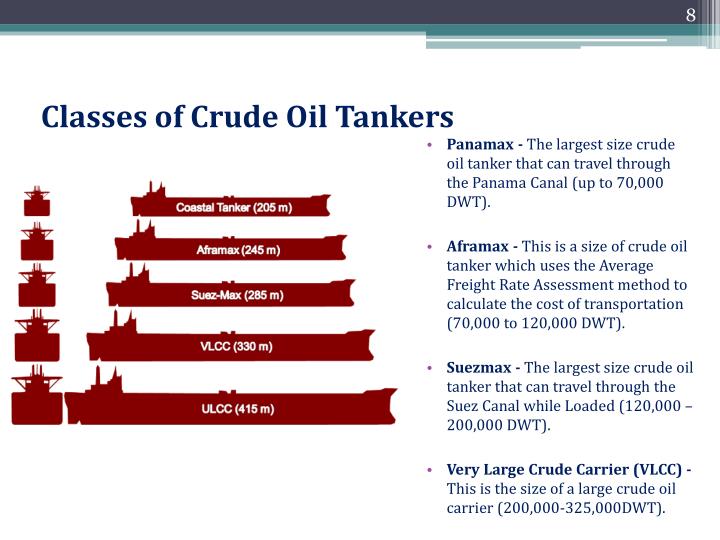 8

Classes of Crude Oil Tankers

Coastal Tanker (205 m)

Aframax (245 m)

Suez-Max (285 m)

VLCC (330 m)

ULCC (415 m)

• **Panamax -** The largest size crude oil tanker that can travel through the Panama Canal (up to 70,000 DWT).

• **Aframax -** This is a size of crude oil tanker which uses the Average Freight Rate Assessment method to calculate the cost of transportation (70,000 to 120,000 DWT).

• **Suezmax -** The largest size crude oil tanker that can travel through the Suez Canal while Loaded (120,000 – 200,000 DWT).

• **Very Large Crude Carrier (VLCC) -** This is the size of a large crude oil carrier (200,000-325,000DWT).